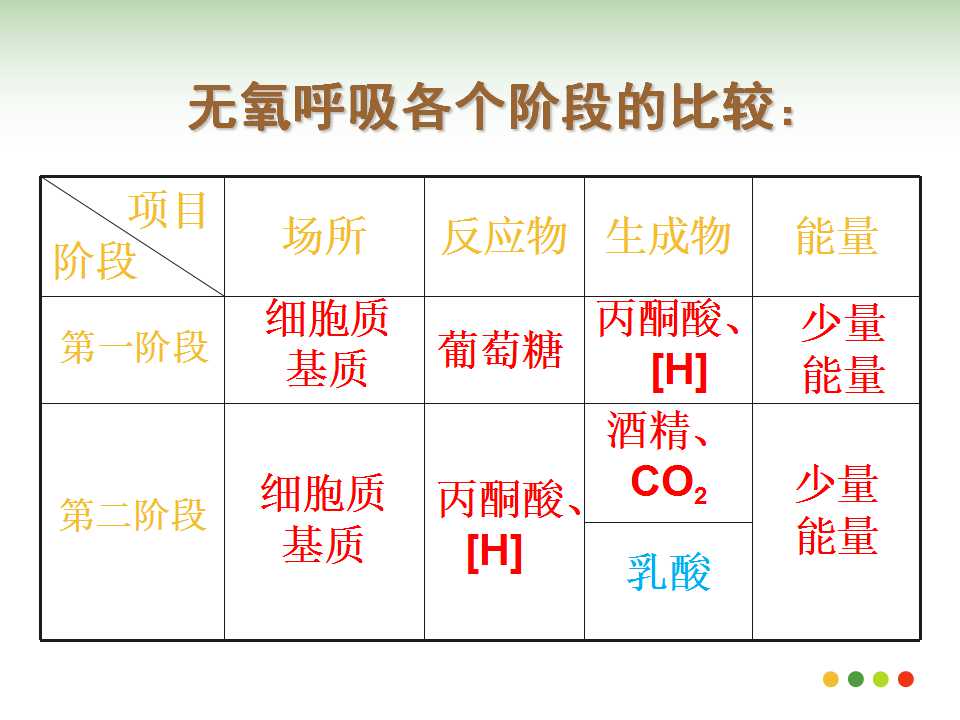 无氧呼吸各个阶段的比较：

| 项目 阶段 | 场所 | 反应物 | 生成物 | 能量 |
|---|---|---|---|---|
| 第一阶段 | 细胞质基质 | 葡萄糖 | 丙酮酸、[H] | 少量能量 |
| 第二阶段 | 细胞质基质 | 丙酮酸、[H] | 酒精、$CO_2$ | 少量能量 |
| | | | 乳酸 | |